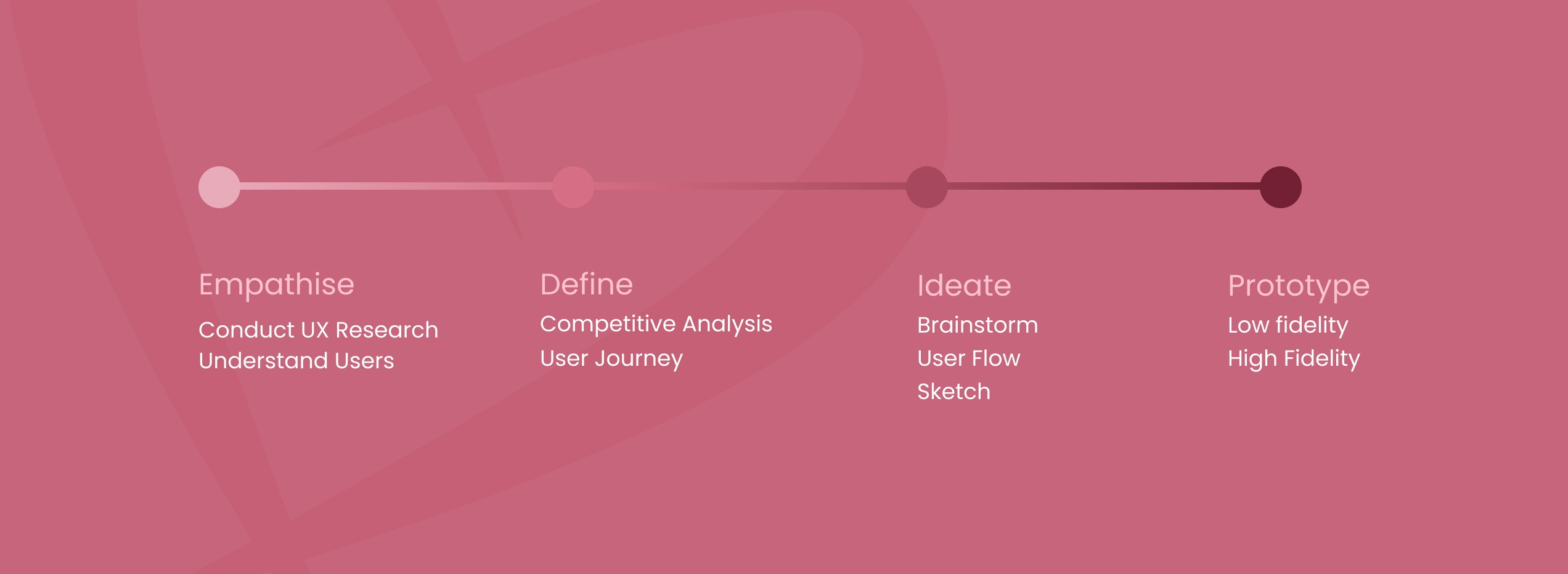 Empathise
Conduct UX Research
Understand Users

Define
Competitive Analysis
User Journey

Ideate
Brainstorm
User Flow
Sketch

Prototype
Low fidelity
High Fidelity